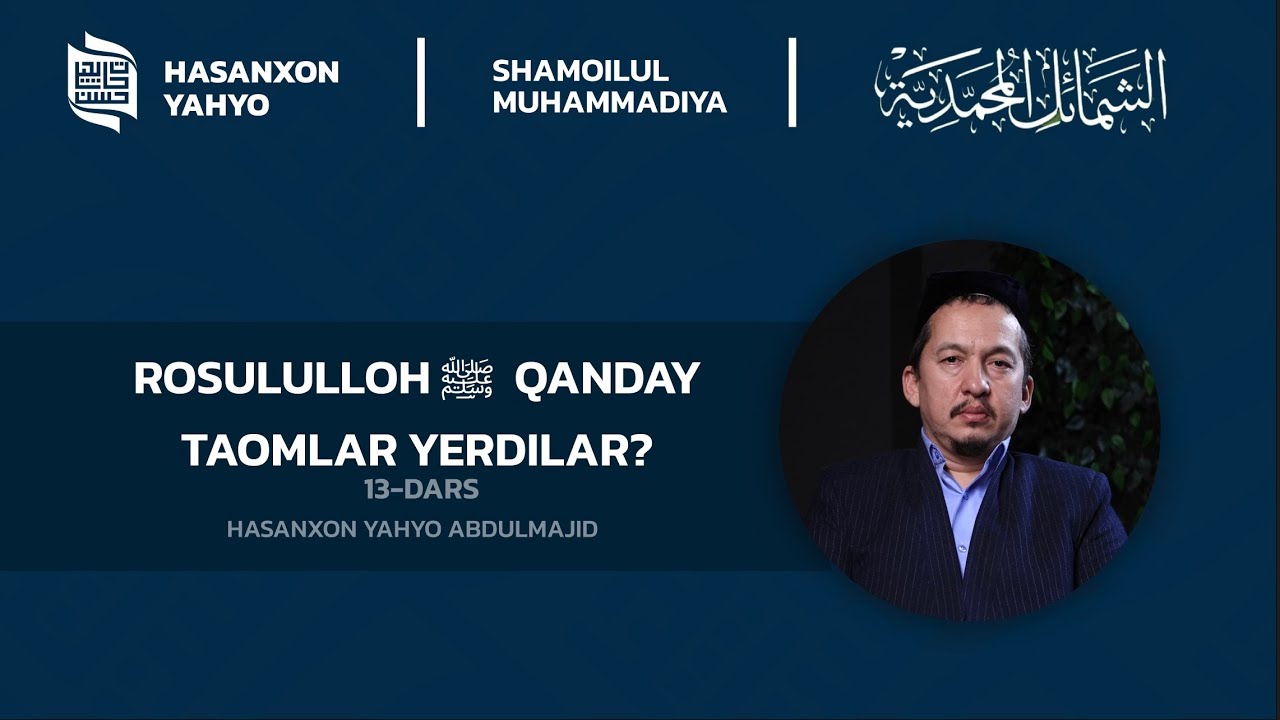 HASANXON YAHYO

SHAMOILUL MUHAMMADIYA

الشمائل المحمدية

ROSULULLOH ﷺ QANDAY TAOMLAR YERDILAR?

13-DARS

HASANXON YAHYO ABDULMAJID